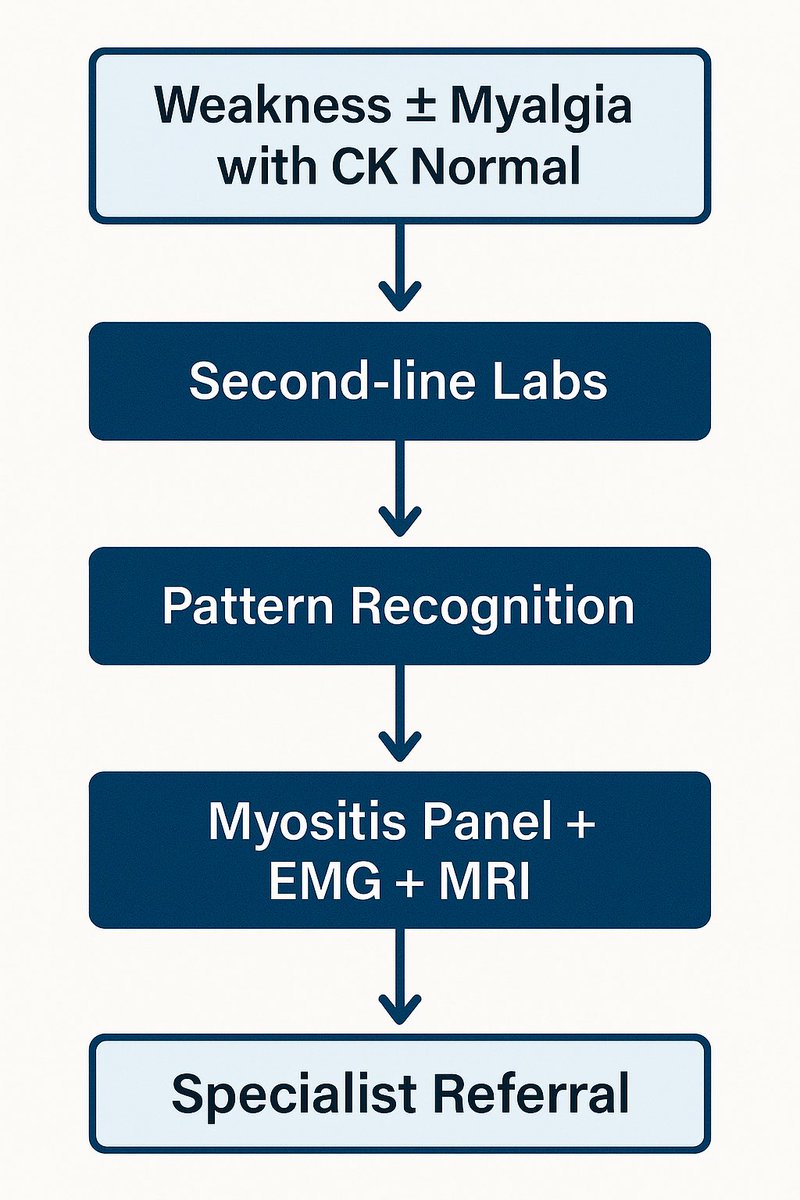 Weakness ± Myalgia with CK Normal

Second-line Labs

Pattern Recognition

Myositis Panel + EMG + MRI

Specialist Referral